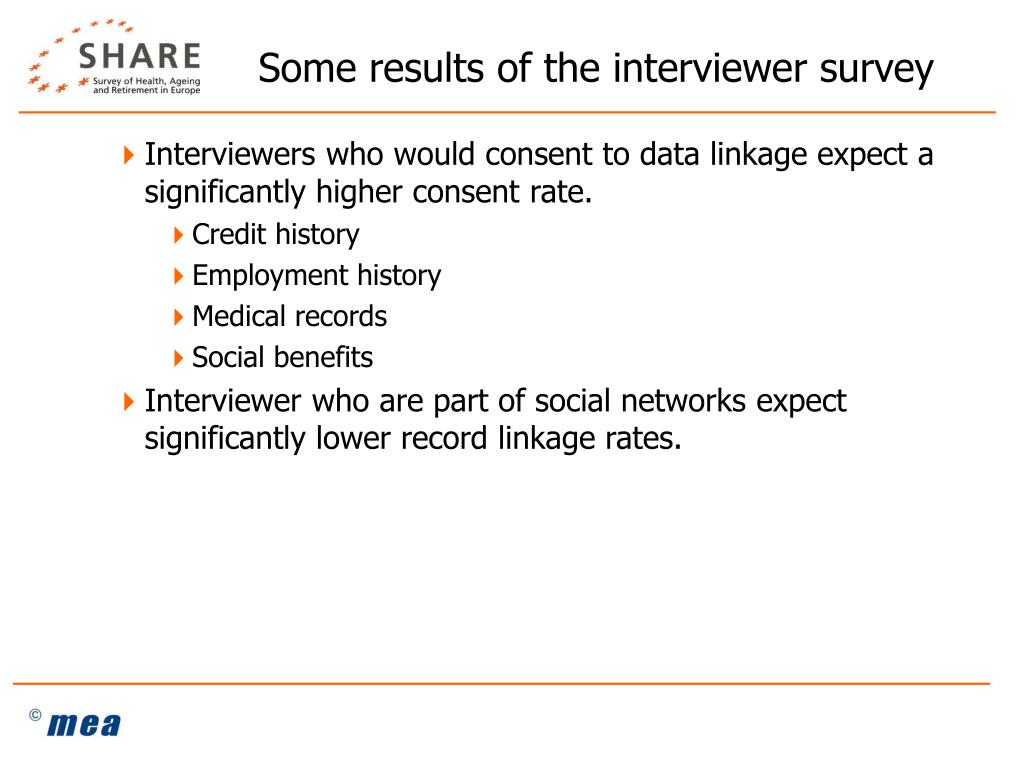 SHARE
Survey of Health, Ageing and Retirement in Europe

Some results of the interviewer survey

Interviewers who would consent to data linkage expect a significantly higher consent rate.

Credit history

Employment history

Medical records

Social benefits

Interviewer who are part of social networks expect significantly lower record linkage rates.

© mea